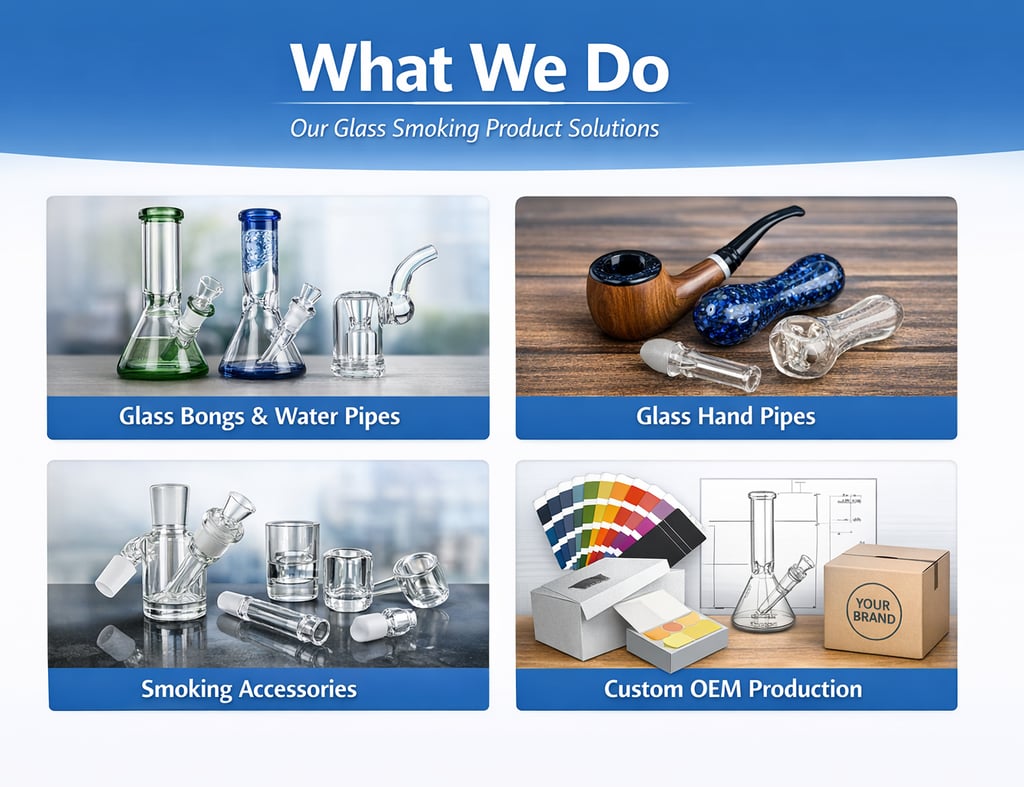 What We Do

Our Glass Smoking Product Solutions

Glass Bongs & Water Pipes

Glass Hand Pipes

Smoking Accessories

YOUR BRAND

Custom OEM Production